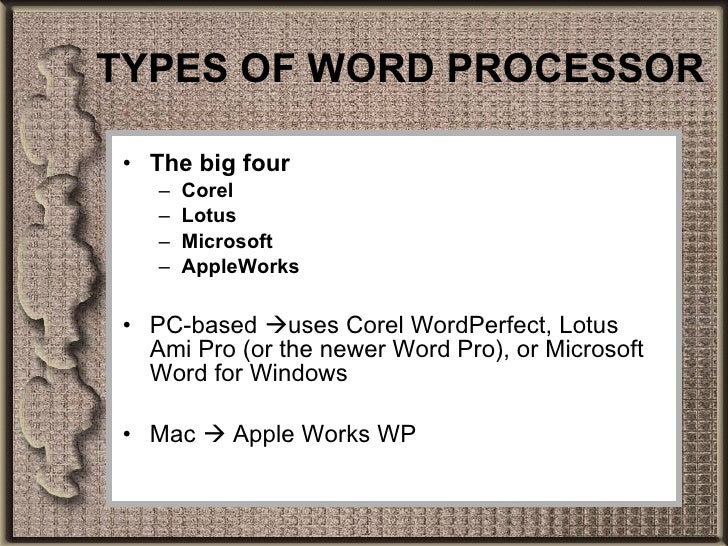 TYPES OF WORD PROCESSOR

• The big four
– Corel
– Lotus
– Microsoft
– AppleWorks

• PC-based →uses Corel WordPerfect, Lotus Ami Pro (or the newer Word Pro), or Microsoft Word for Windows

• Mac → Apple Works WP